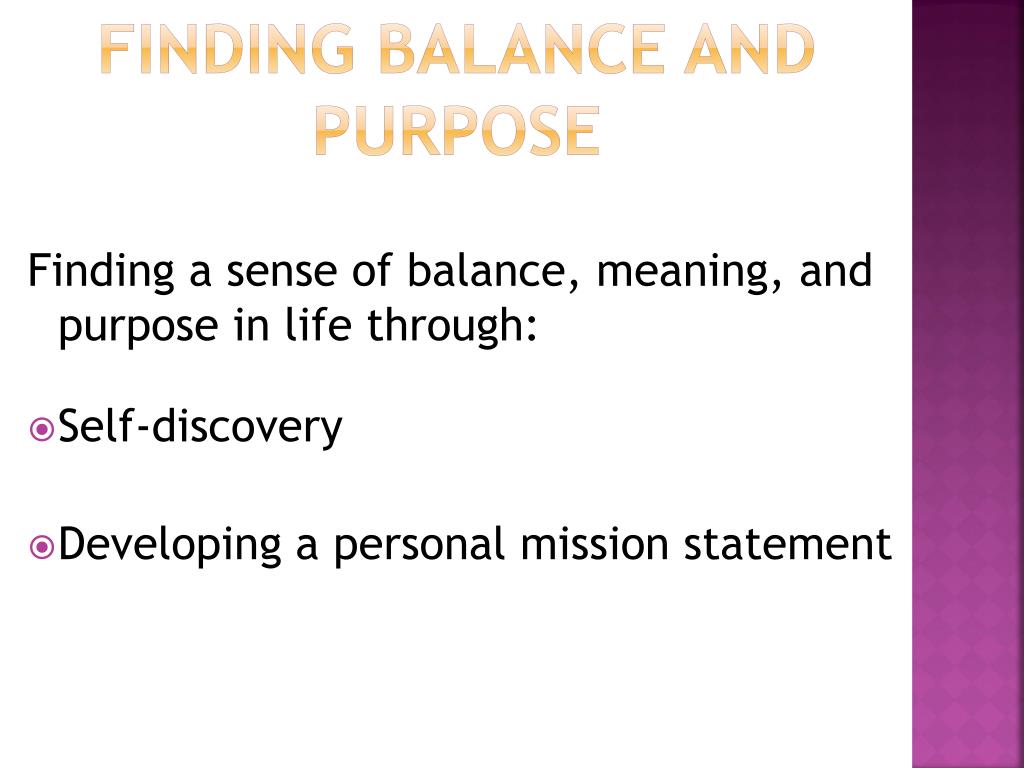 FINDING BALANCE AND PURPOSE

Finding a sense of balance, meaning, and purpose in life through:

Self-discovery

Developing a personal mission statement